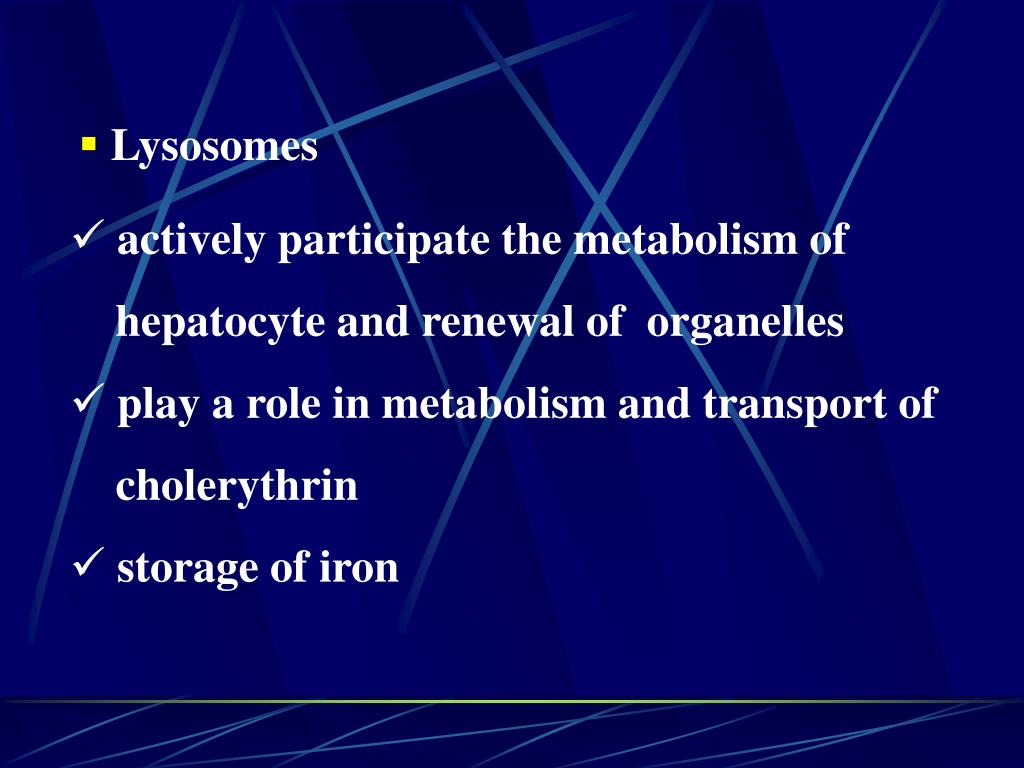 ▪ Lysosomes

✓ actively participate the metabolism of hepatocyte and renewal of organelles

✓ play a role in metabolism and transport of cholerythrin

✓ storage of iron